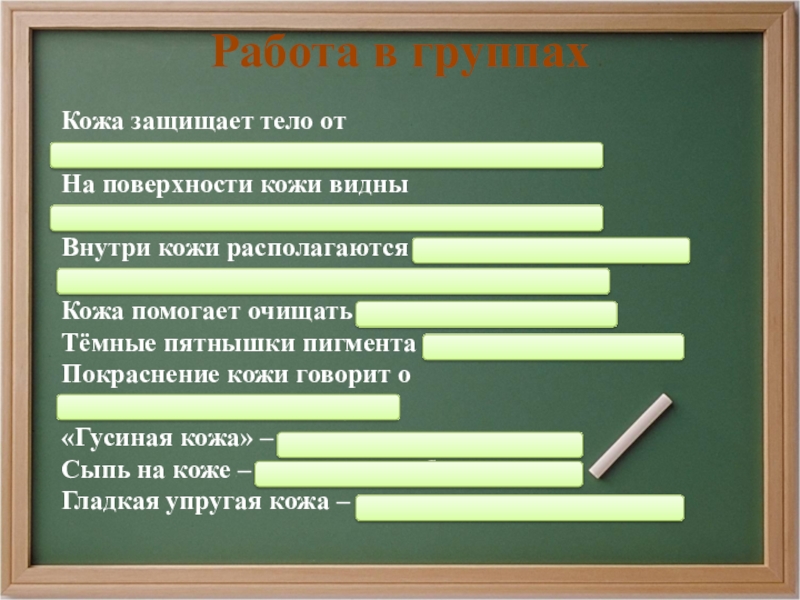 Работа в группах

Кожа защищает тело от

На поверхности кожи видны

Внутри кожи располагаются

Кожа помогает очищать

Тёмные пятнышки пигмента

Покраснение кожи говорит о

«Гусиная кожа» –

Сыпь на коже –

Гладкая упругая кожа –